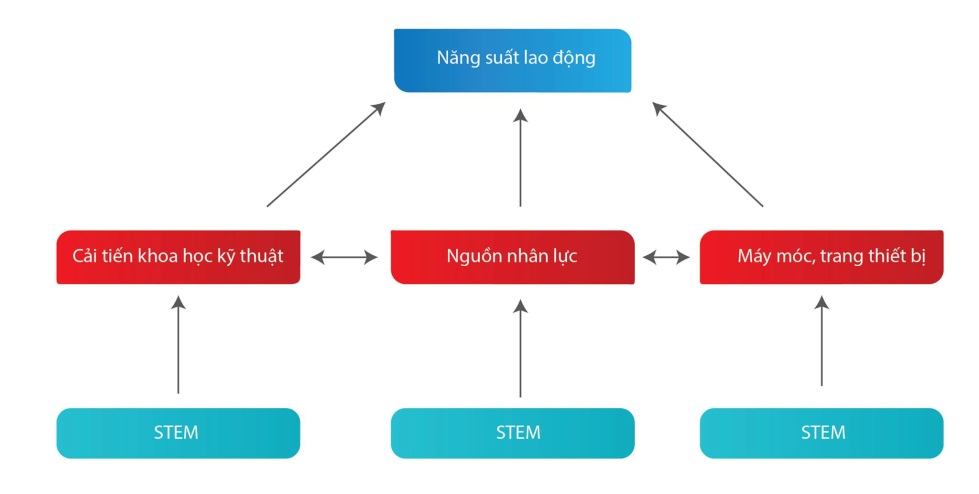 Năng suất lao động

Cải tiến khoa học kỹ thuật

Nguồn nhân lực

Máy móc, trang thiết bị

STEM

STEM

STEM